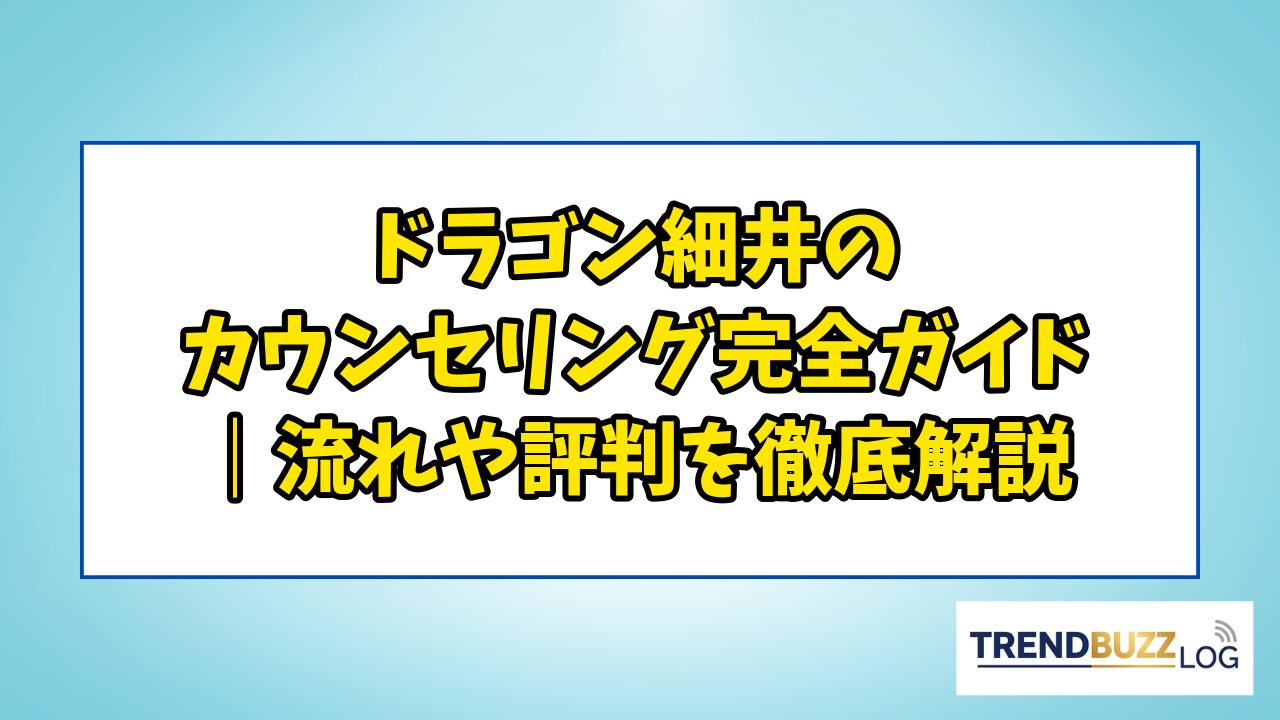 ドラゴン細井の
カウンセリング完全ガイド
｜流れや評判を徹底解説

TRENDBUZZ LOG